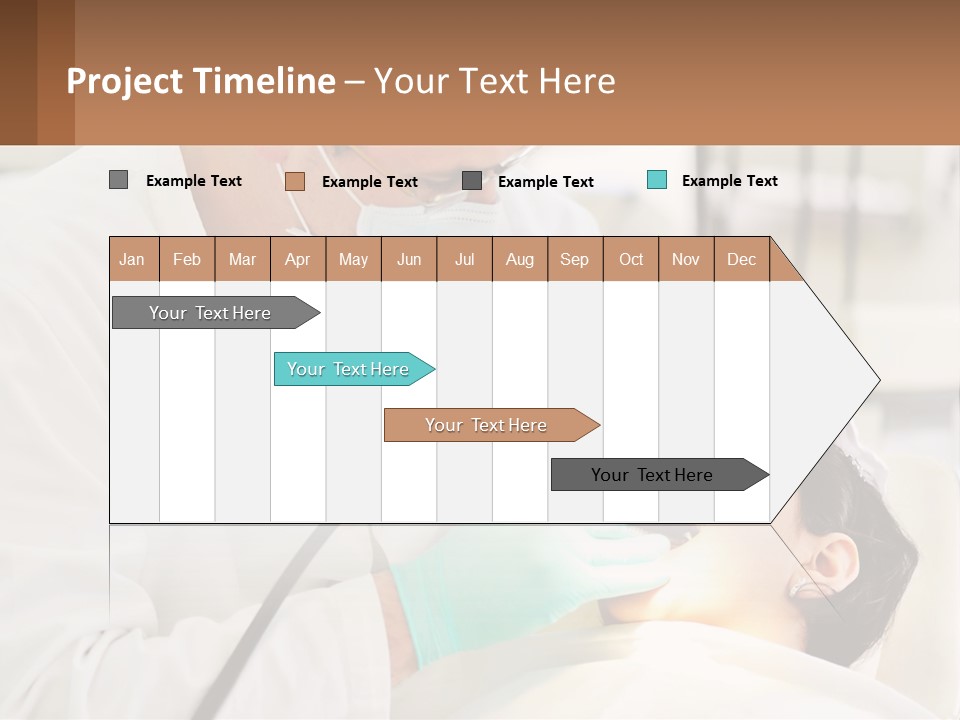 Project Timeline – Your Text Here

Example Text
Example Text
Example Text
Example Text

| Jan | Feb | Mar | Apr | May | Jun | Jul | Aug | Sep | Oct | Nov | Dec |
|---|---|---|---|---|---|---|---|---|---|---|---|

Your Text Here
Your Text Here
Your Text Here
Your Text Here